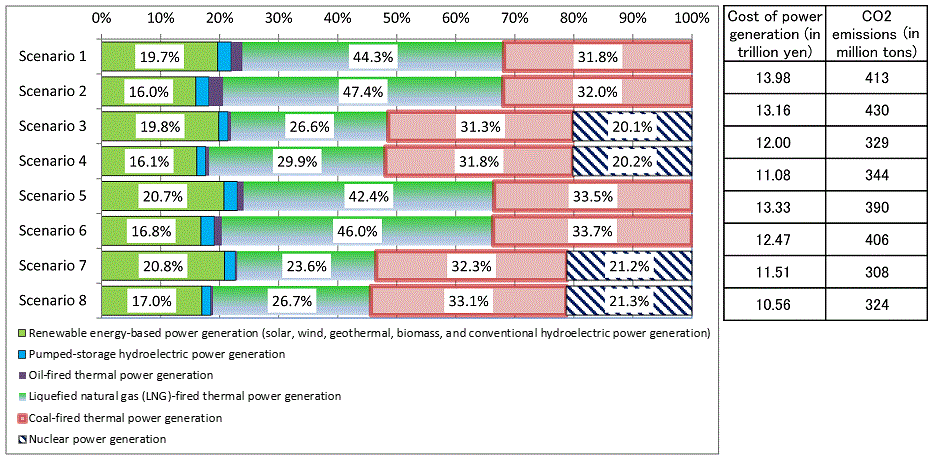 0% 10% 20% 30% 40% 50% 60% 70% 80% 90% 100%

Scenario 1 19.7% 44.3% 31.8%
Scenario 2 16.0% 47.4% 32.0%
Scenario 3 19.8% 26.6% 31.3% 20.1%
Scenario 4 16.1% 29.9% 31.8% 20.2%
Scenario 5 20.7% 42.4% 33.5%
Scenario 6 16.8% 46.0% 33.7%
Scenario 7 20.8% 23.6% 32.3% 21.2%
Scenario 8 17.0% 26.7% 33.1% 21.3%

Renewable energy-based power generation (solar, wind, geothermal, biomass, and conventional hydroelectric power generation)
Pumped-storage hydroelectric power generation
Oil-fired thermal power generation
Liquefied natural gas (LNG)-fired thermal power generation
Coal-fired thermal power generation
Nuclear power generation

| Cost of power generation (in trillion yen) | CO2 emissions (in million tons) |
|---|---|
| 13.98 | 413 |
| 13.16 | 430 |
| 12.00 | 329 |
| 11.08 | 344 |
| 13.33 | 390 |
| 12.47 | 406 |
| 11.51 | 308 |
| 10.56 | 324 |